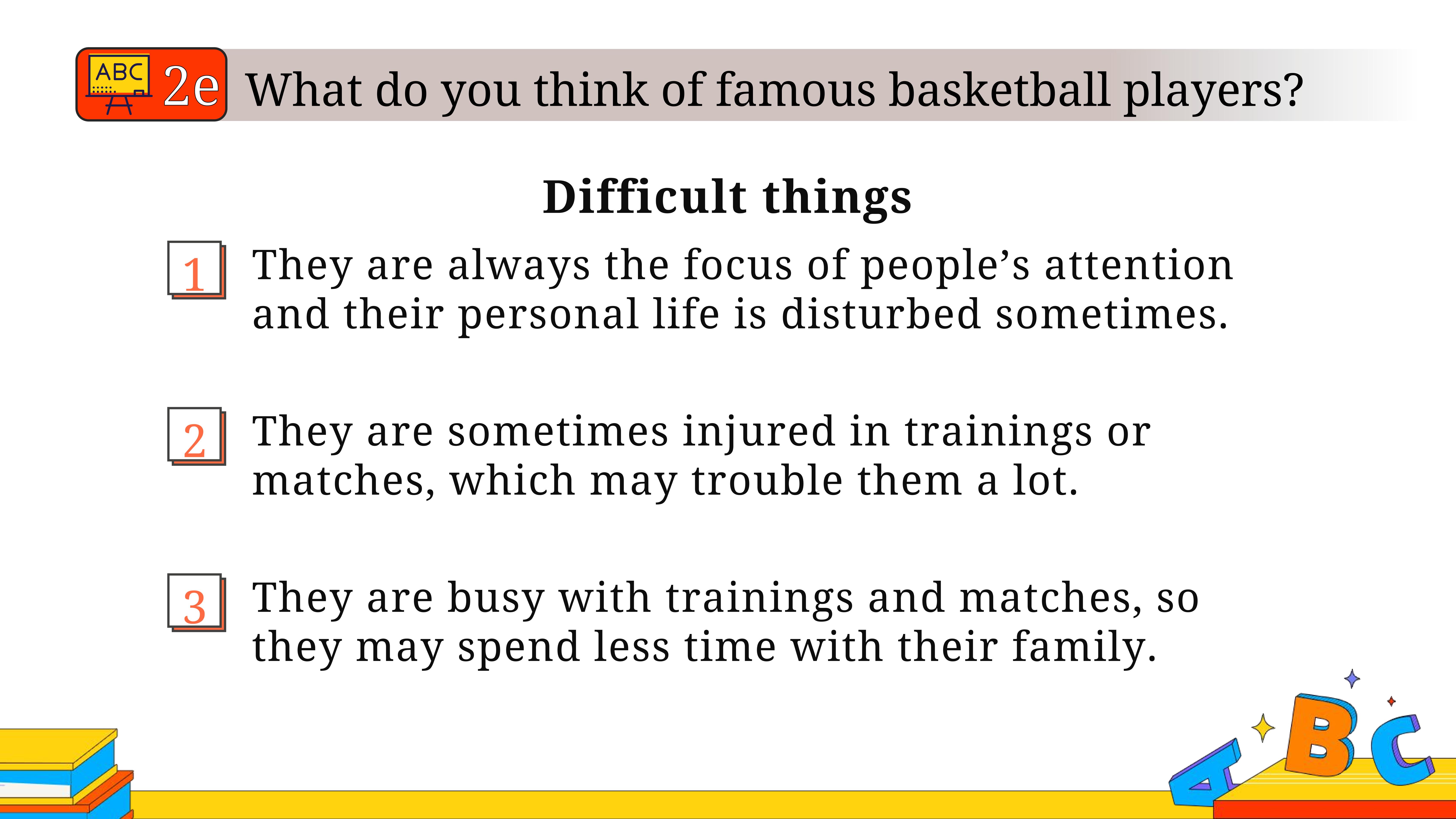 ABC 2e What do you think of famous basketball players?

Difficult things

1 They are always the focus of people’s attention and their personal life is disturbed sometimes.

2 They are sometimes injured in trainings or matches, which may trouble them a lot.

3 They are busy with trainings and matches, so they may spend less time with their family.

A B C